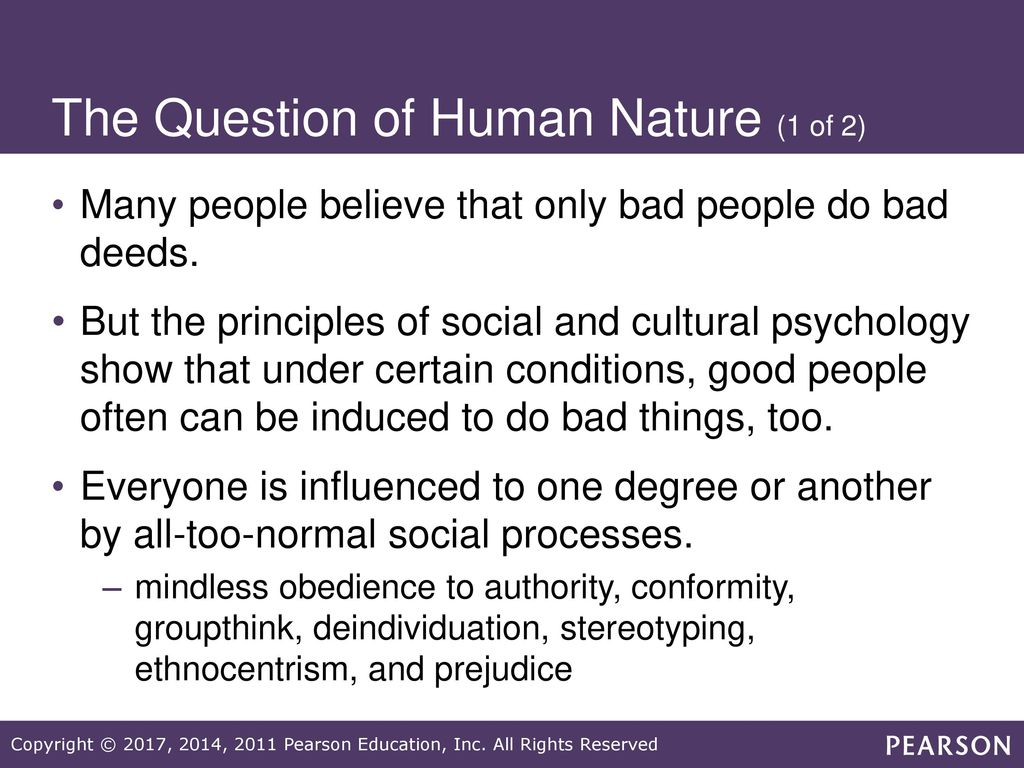 The Question of Human Nature (1 of 2)

• Many people believe that only bad people do bad deeds.

• But the principles of social and cultural psychology show that under certain conditions, good people often can be induced to do bad things, too.

• Everyone is influenced to one degree or another by all-too-normal social processes.

– mindless obedience to authority, conformity, groupthink, deindividuation, stereotyping, ethnocentrism, and prejudice

Copyright © 2017, 2014, 2011 Pearson Education, Inc. All Rights Reserved

PEARSON